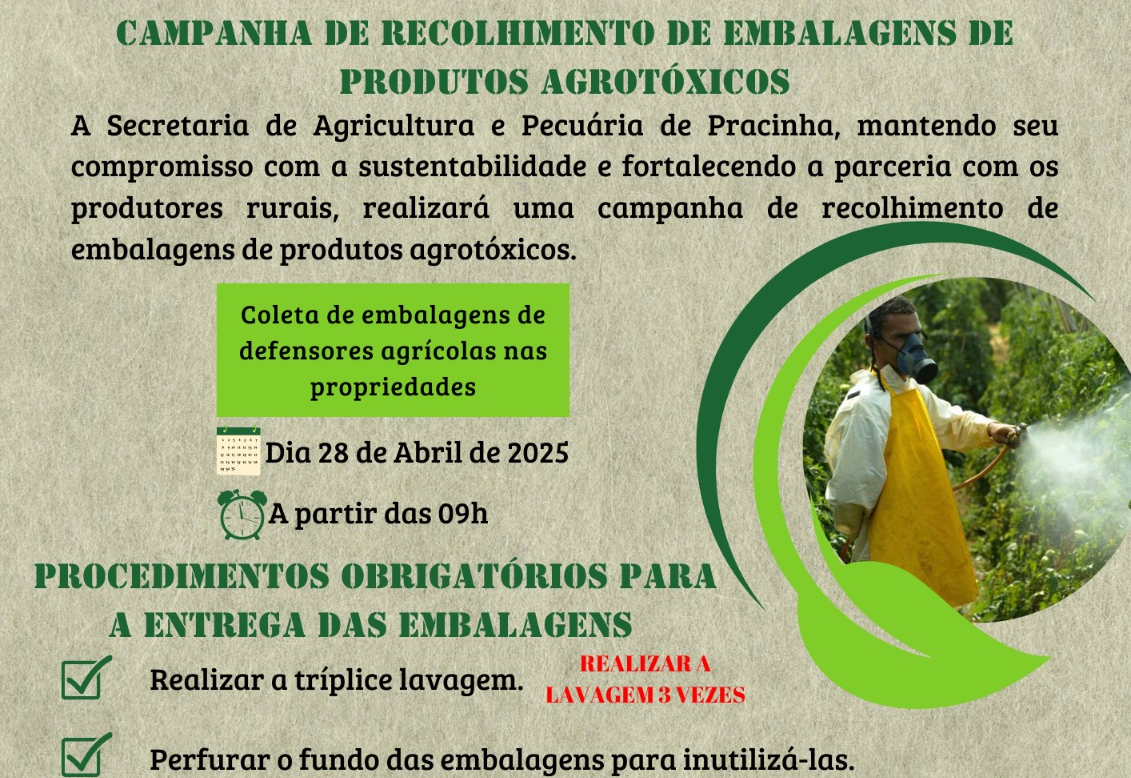 CAMPANHA DE RECOLHIMENTO DE EMBALAGENS DE PRODUTOS AGROTÓXICOS

A Secretaria de Agricultura e Pecuária de Pracinha, mantendo seu compromisso com a sustentabilidade e fortalecendo a parceria com os produtores rurais, realizará uma campanha de recolhimento de embalagens de produtos agrotóxicos.

Coleta de embalagens de defensores agrícolas nas propriedades

Dia 28 de Abril de 2025

A partir das 09h

PROCEDIMENTOS OBRIGATÓRIOS PARA A ENTREGA DAS EMBALAGENS

Realizar a tríplice lavagem.

REALIZAR A LAVAGEM 3 VEZES

Perfurar o fundo das embalagens para inutilizá-las.